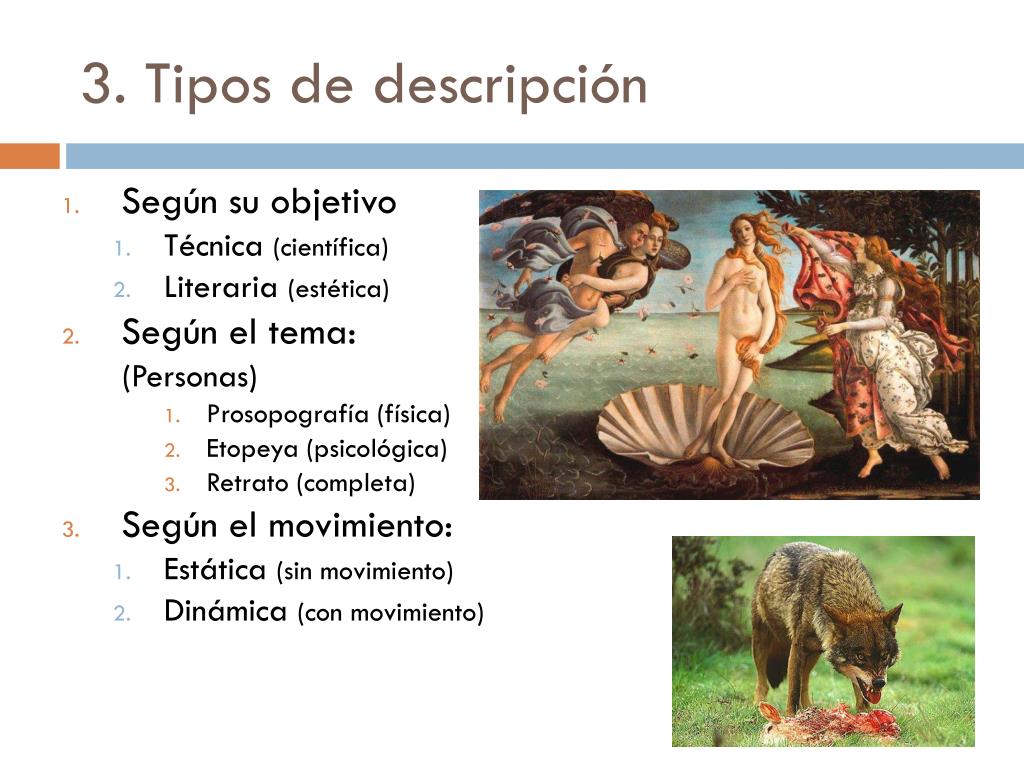 3. Tipos de descripción

1. Según su objetivo
   1. Técnica (científica)
   2. Literaria (estética)
2. Según el tema:
   (Personas)
      1. Prosopografía (física)
      2. Etopeya (psicológica)
      3. Retrato (completa)
3. Según el movimiento:
   1. Estática (sin movimiento)
   2. Dinámica (con movimiento)